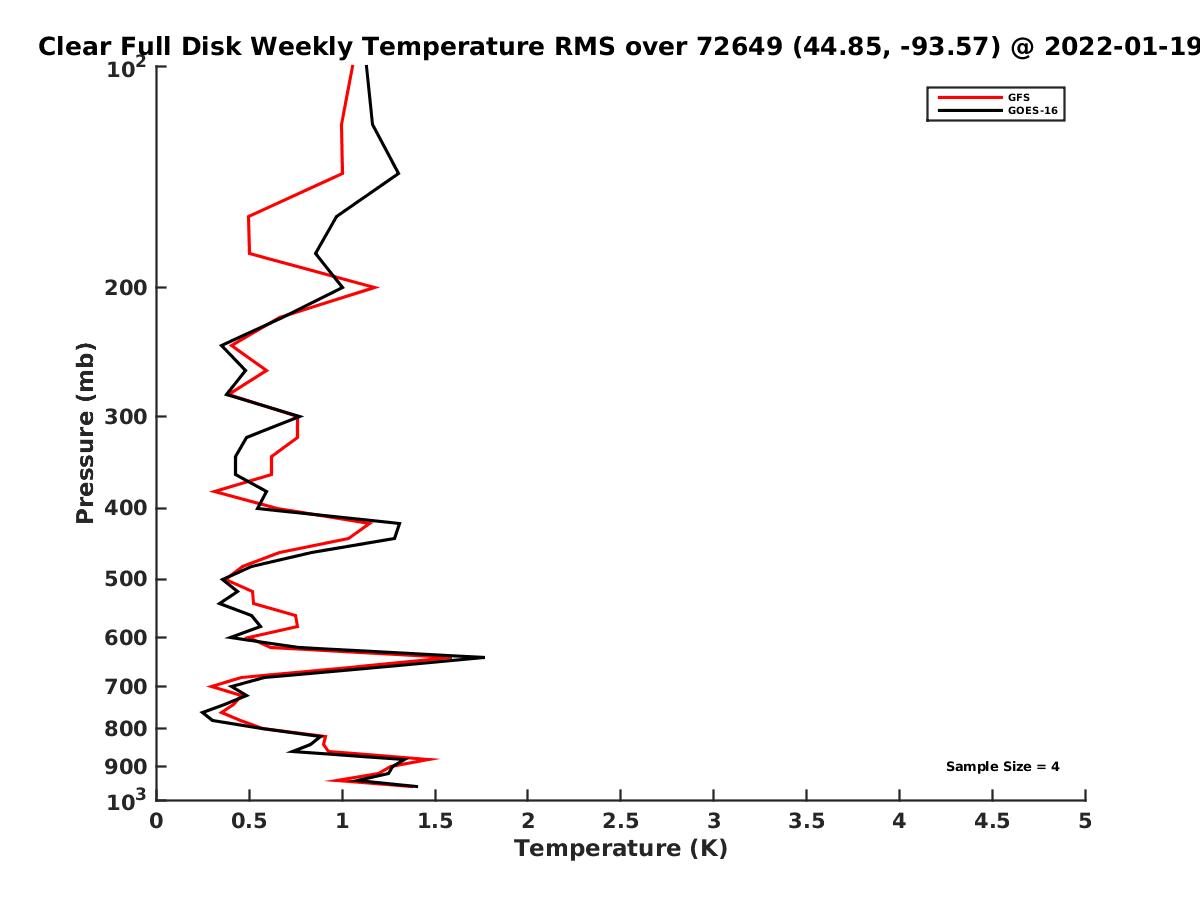 Clear Full Disk Weekly Temperature RMS over 72649 (44.85, -93.57) @ 2022-01-19

GFS
GOES-16

Pressure (mb)

$10^2$
200
300
400
500
600
700
800
900
$10^3$

Sample Size = 4

0
0.5
1
1.5
2
2.5
3
3.5
4
4.5
5

Temperature (K)